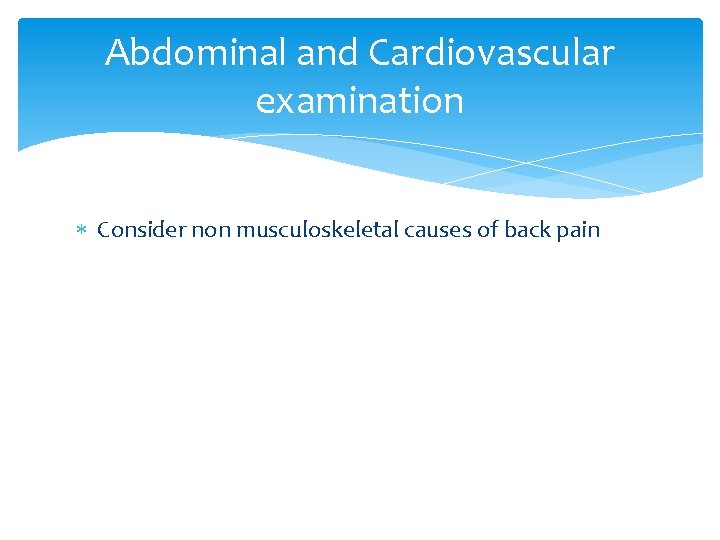 Abdominal and Cardiovascular examination

* Consider non musculoskeletal causes of back pain